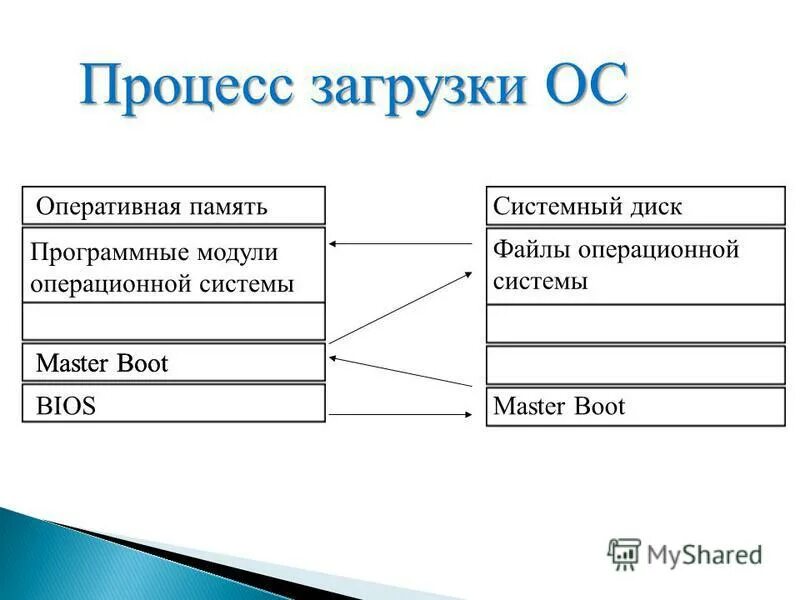 Процесс загрузки ОС

Оперативная память

Программные модули операционной системы

Master Boot

BIOS

Системный диск

Файлы операционной системы

Master Boot

MyShared